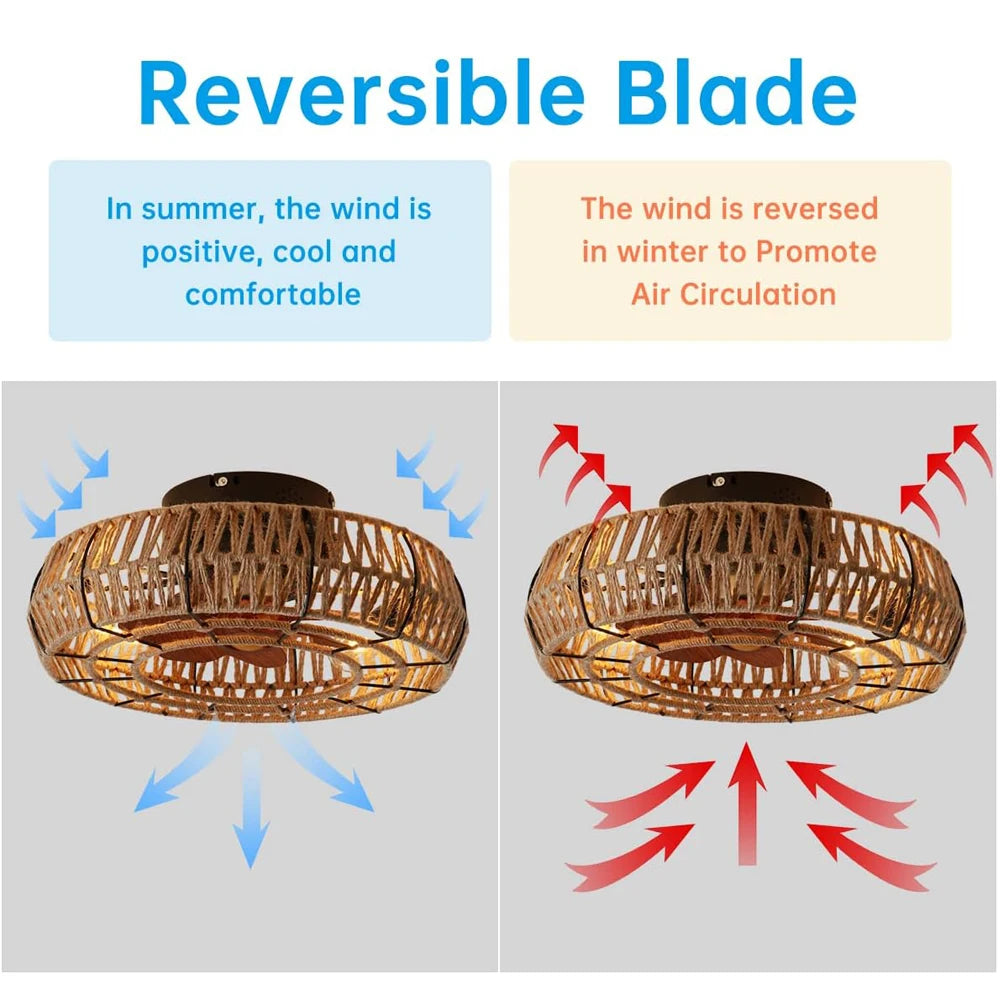 Reversible Blade

In summer, the wind is positive, cool and comfortable

The wind is reversed in winter to Promote Air Circulation